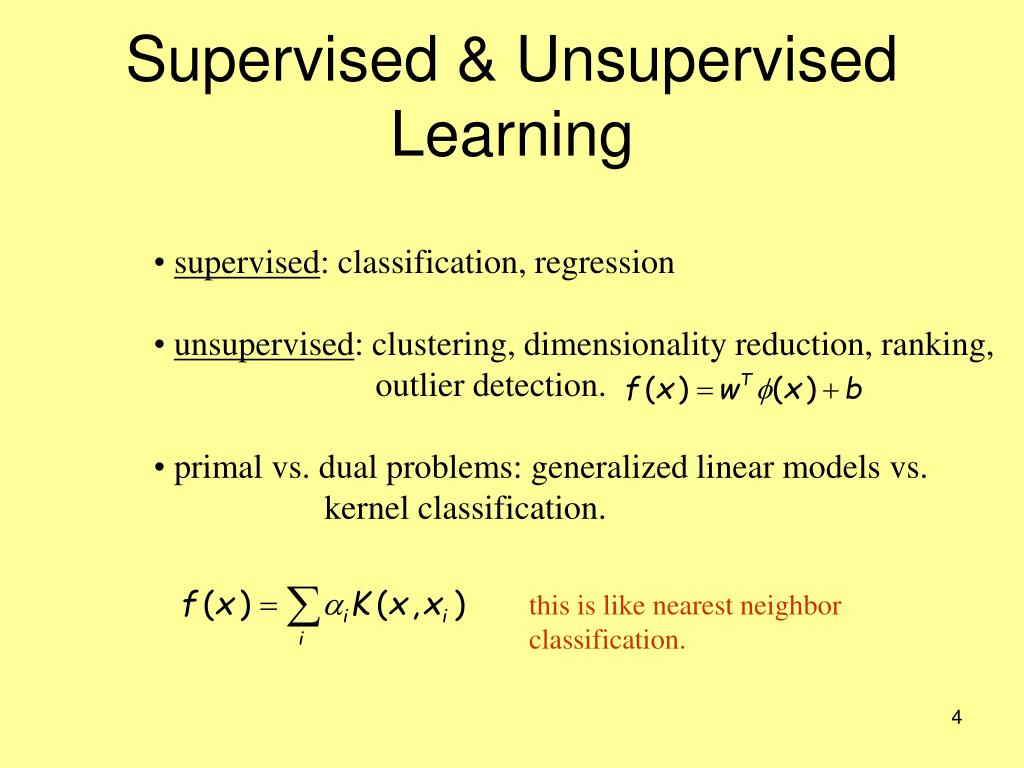 Supervised & Unsupervised Learning

• supervised: classification, regression

• unsupervised: clustering, dimensionality reduction, ranking, outlier detection. $f(x) = w^T \phi(x) + b$

• primal vs. dual problems: generalized linear models vs. kernel classification.

$f(x) = \sum_i \alpha_i K(x, x_i)$ this is like nearest neighbor classification.

4